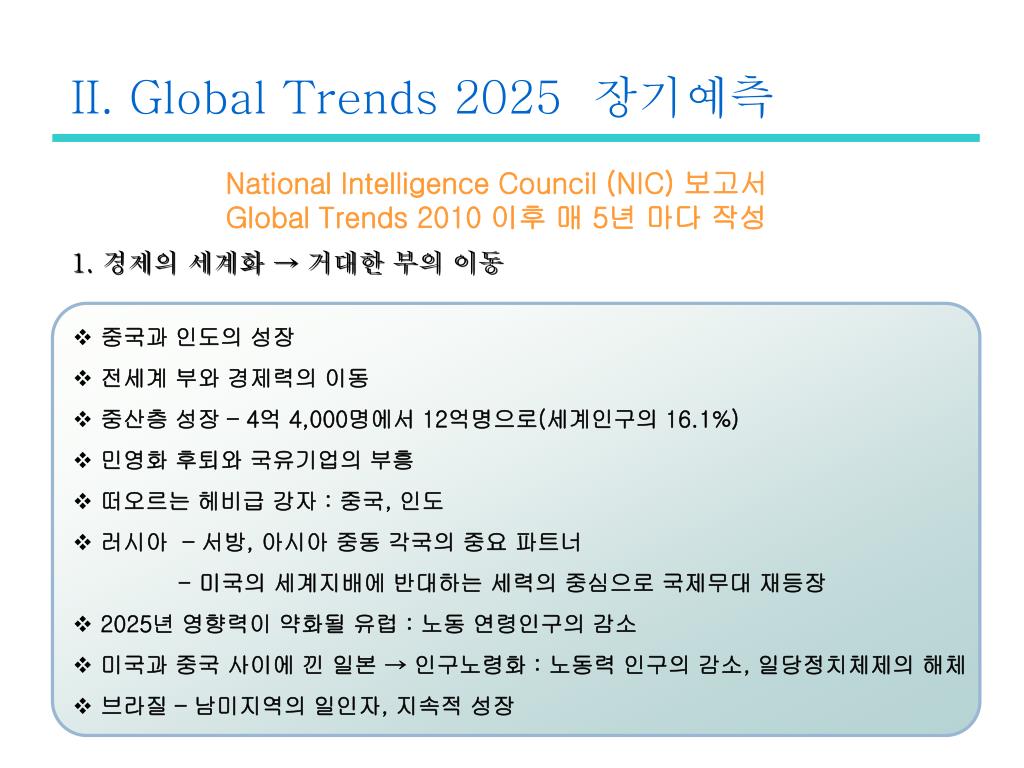 II. Global Trends 2025 장기예측

National Intelligence Council (NIC) 보고서
Global Trends 2010 이후 매 5년 마다 작성

1. 경제의 세계화 → 거대한 부의 이동

❖ 중국과 인도의 성장
❖ 전세계 부와 경제력의 이동
❖ 중산층 성장 – 4억 4,000명에서 12억명으로(세계인구의 16.1%)
❖ 민영화 후퇴와 국유기업의 부흥
❖ 떠오르는 헤비급 강자 : 중국, 인도
❖ 러시아 – 서방, 아시아 중동 각국의 중요 파트너
– 미국의 세계지배에 반대하는 세력의 중심으로 국제무대 재등장
❖ 2025년 영향력이 약화될 유럽 : 노동 연령인구의 감소
❖ 미국과 중국 사이에 낀 일본 → 인구노령화 : 노동력 인구의 감소, 일당정치체제의 해체
❖ 브라질 – 남미지역의 일인자, 지속적 성장